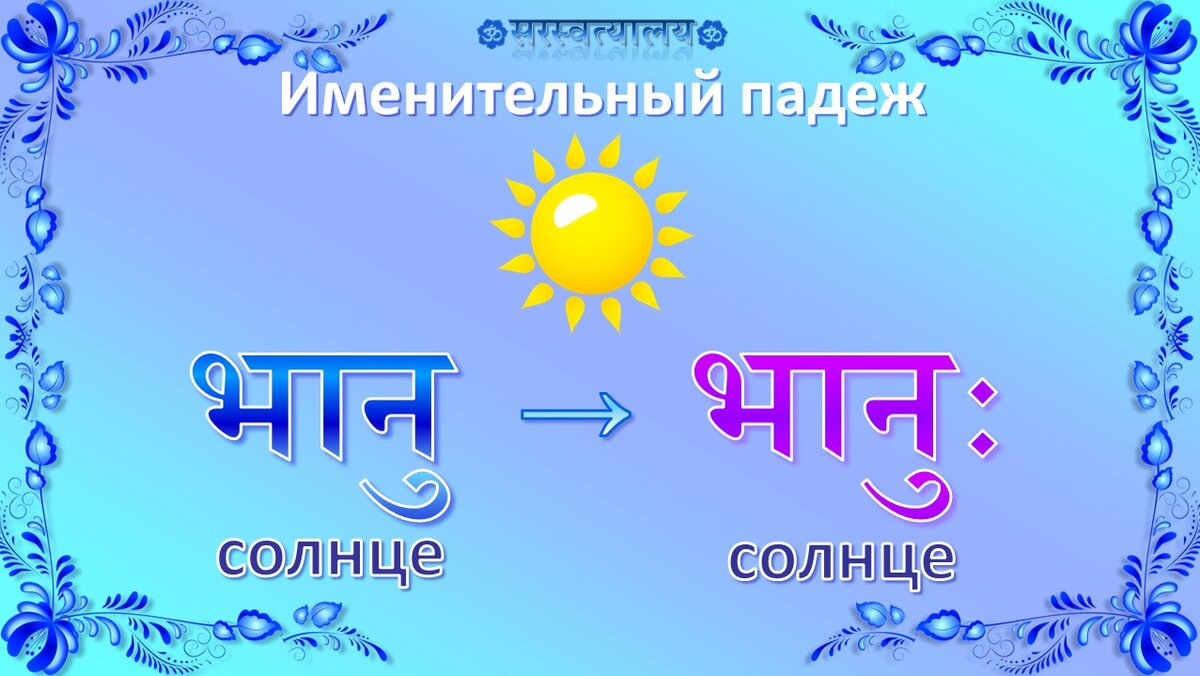 ॐ सरस्वत्यालय ॐ

Именительный падеж

भानु → भानुः

солнце

солнце